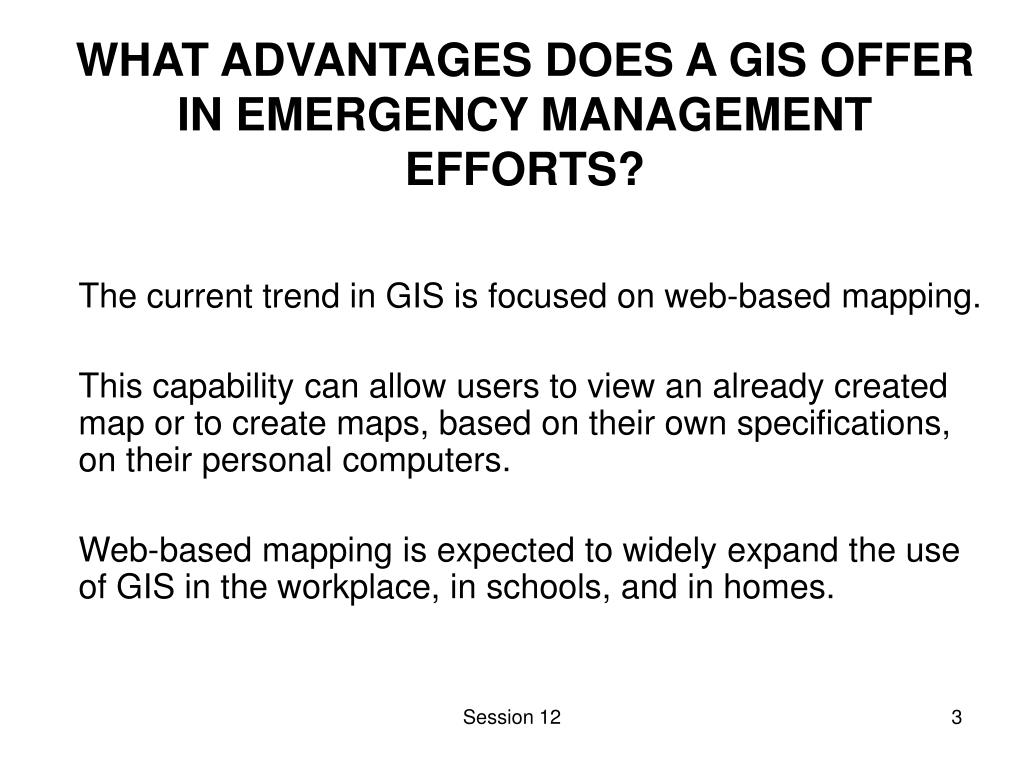 WHAT ADVANTAGES DOES A GIS OFFER IN EMERGENCY MANAGEMENT EFFORTS?

The current trend in GIS is focused on web-based mapping.

This capability can allow users to view an already created map or to create maps, based on their own specifications, on their personal computers.

Web-based mapping is expected to widely expand the use of GIS in the workplace, in schools, and in homes.

Session 12

3